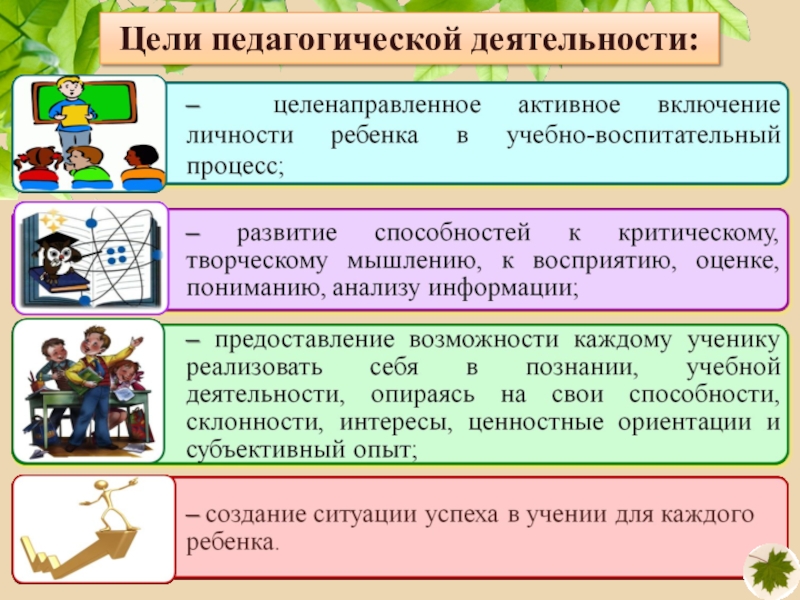 Цели педагогической деятельности:

– целенаправленное активное включение личности ребенка в учебно-воспитательный процесс;

– развитие способностей к критическому, творческому мышлению, к восприятию, оценке, пониманию, анализу информации;

– предоставление возможности каждому ученику реализовать себя в познании, учебной деятельности, опираясь на свои способности, склонности, интересы, ценностные ориентации и субъективный опыт;

– создание ситуации успеха в учении для каждого ребенка.